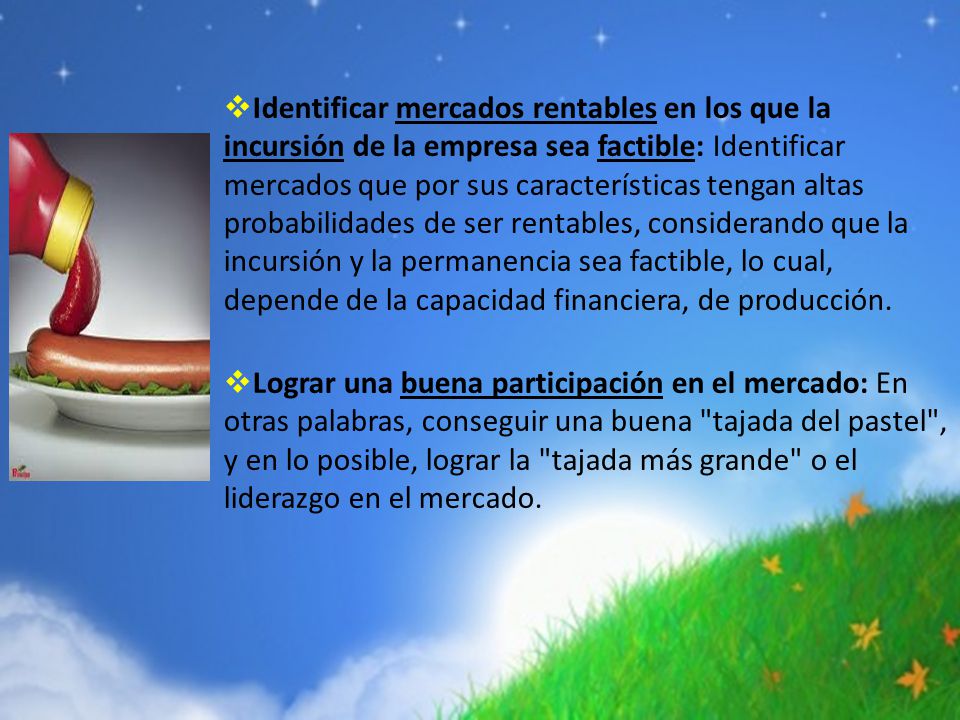 ❖Identificar mercados rentables en los que la incursión de la empresa sea factible: Identificar mercados que por sus características tengan altas probabilidades de ser rentables, considerando que la incursión y la permanencia sea factible, lo cual, depende de la capacidad financiera, de producción.

❖Lograr una buena participación en el mercado: En otras palabras, conseguir una buena "tajada del pastel", y en lo posible, lograr la "tajada más grande" o el liderazgo en el mercado.